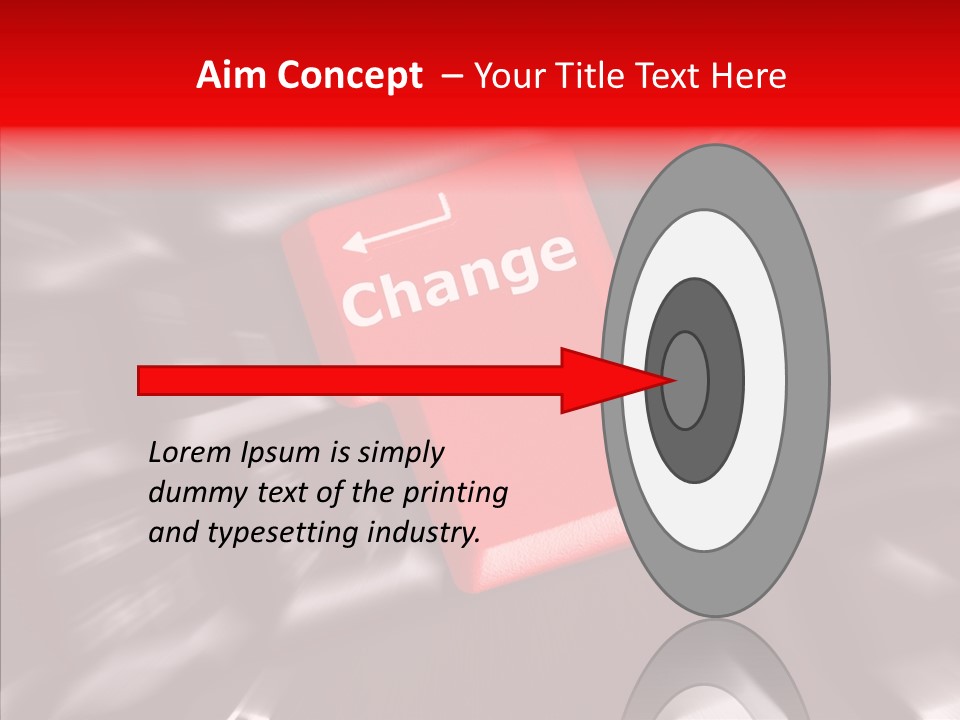 Aim Concept – Your Title Text Here

Change

Lorem Ipsum is simply dummy text of the printing and typesetting industry.